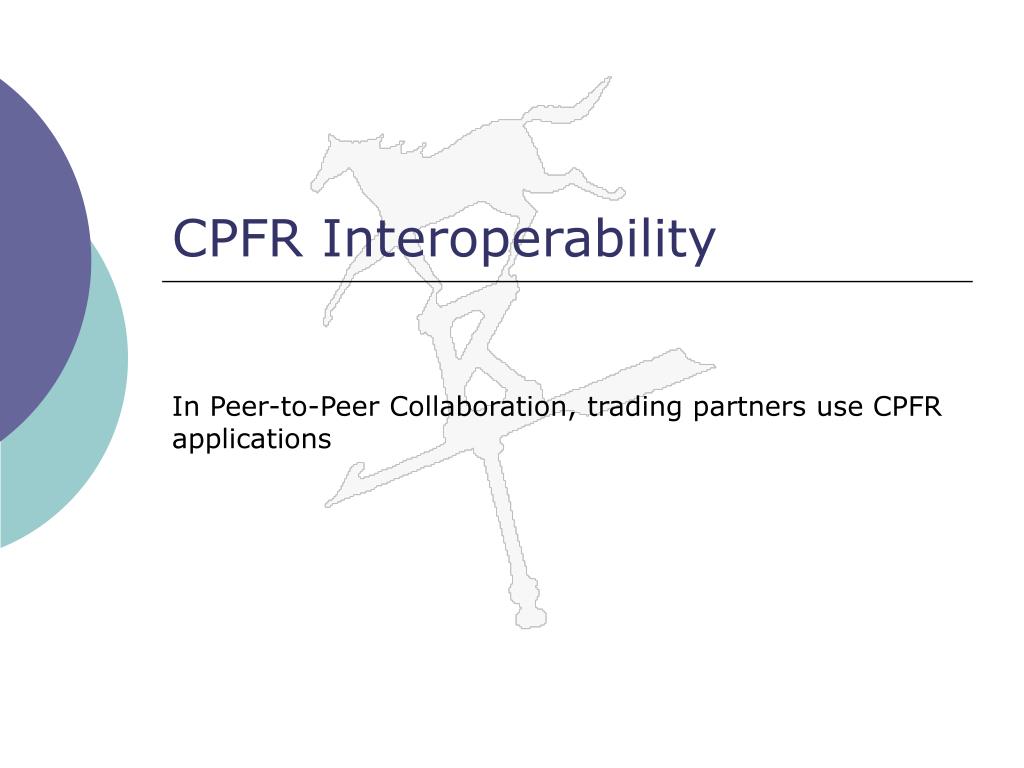 CPFR Interoperability

In Peer-to-Peer Collaboration, trading partners use CPFR applications